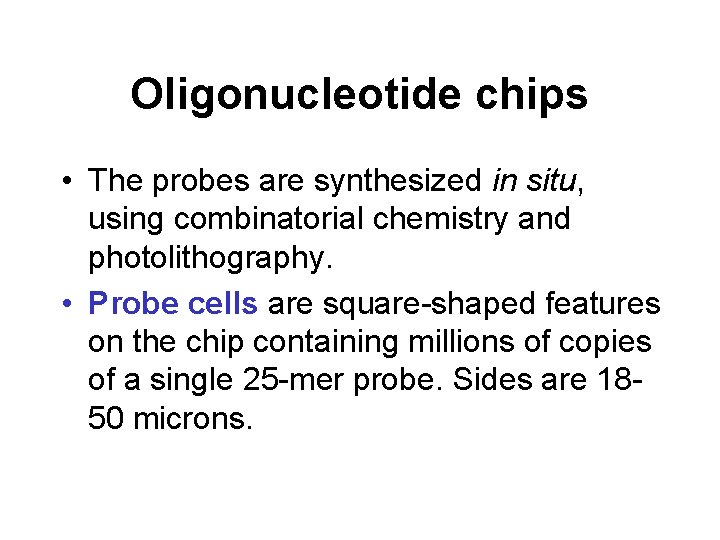 Oligonucleotide chips

• The probes are synthesized in situ, using combinatorial chemistry and photolithography.

• Probe cells are square-shaped features on the chip containing millions of copies of a single 25-mer probe. Sides are 18-50 microns.